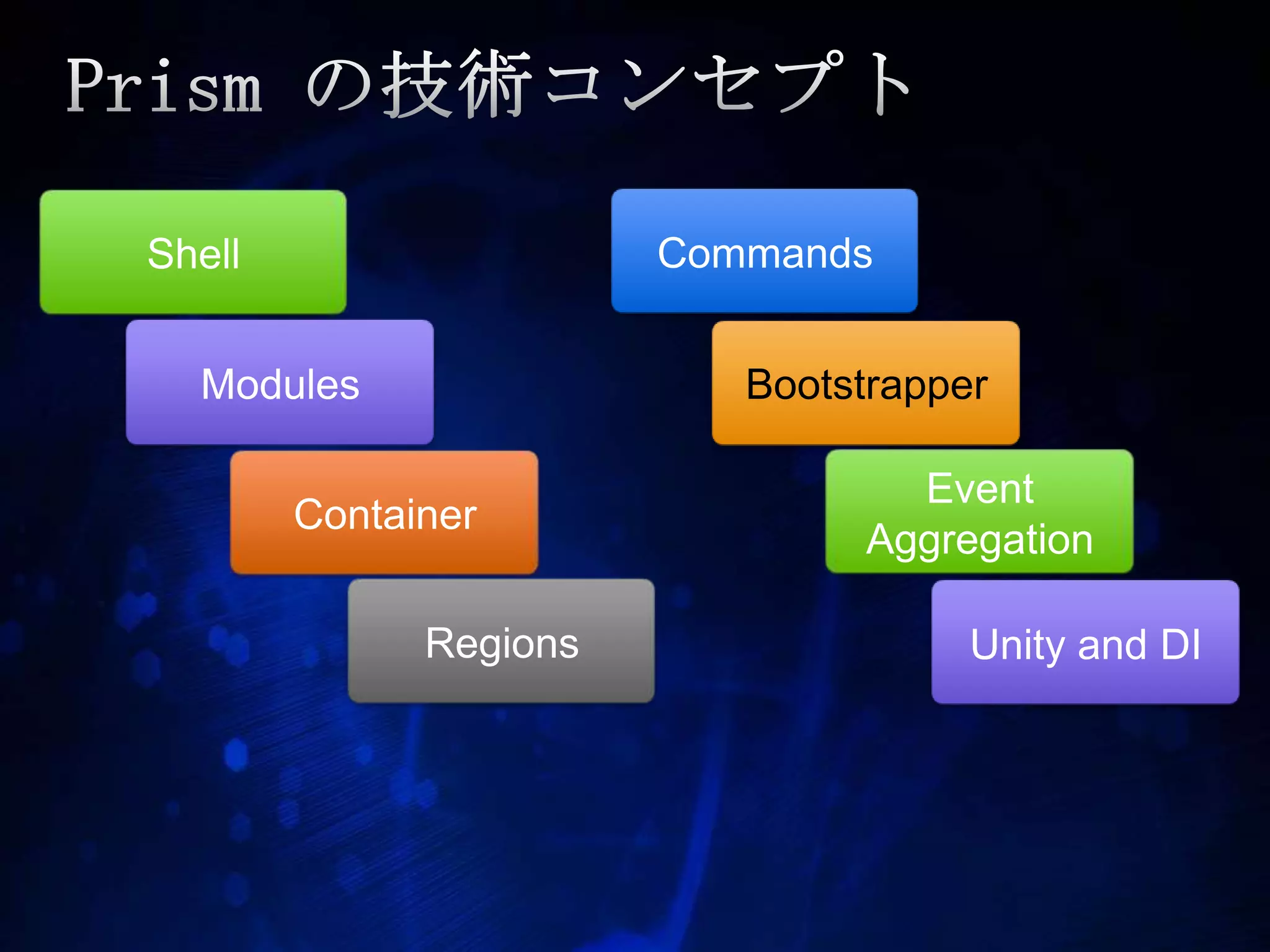 Prism の技術コンセプト

Shell

Modules

Container

Regions

Commands

Bootstrapper

Event Aggregation

Unity and DI